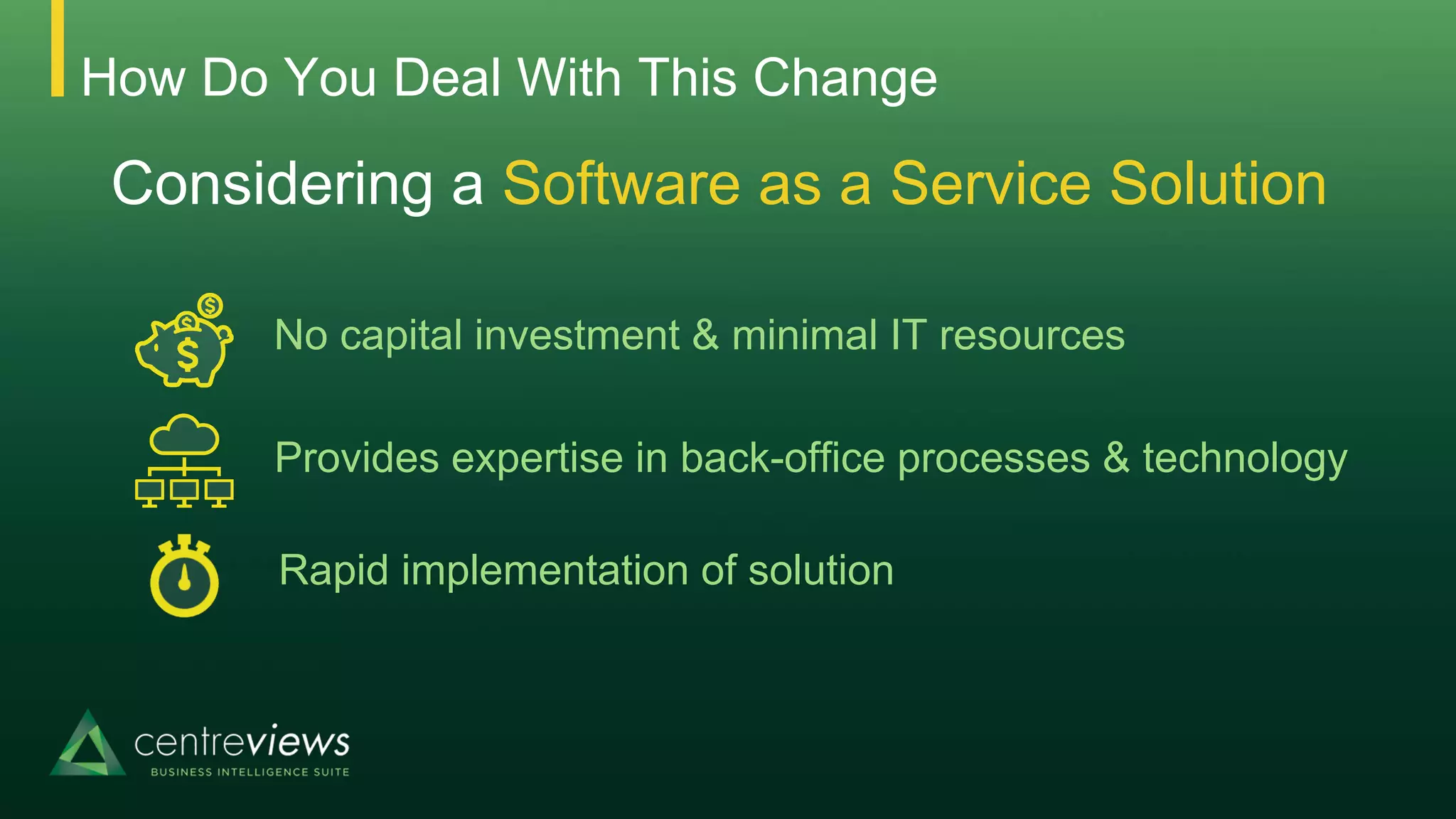 How Do You Deal With This Change

Considering a Software as a Service Solution

No capital investment & minimal IT resources

Provides expertise in back-office processes & technology

Rapid implementation of solution

centreviews
BUSINESS INTELLIGENCE SUITE